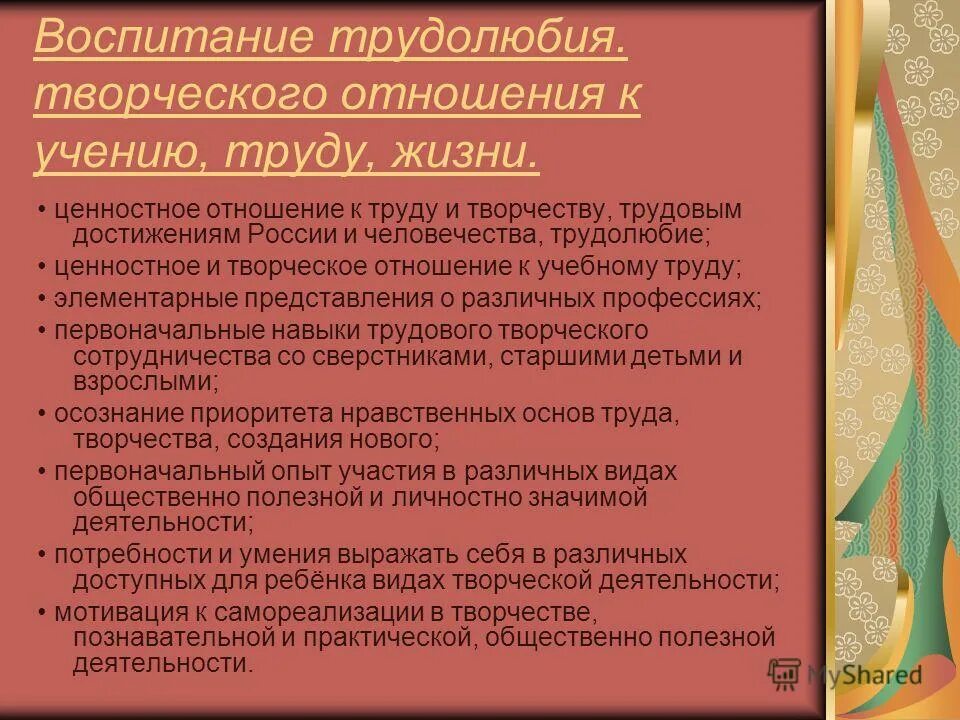 Воспитание трудолюбия. творческого отношения к учению, труду, жизни.

• ценностное отношение к труду и творчеству, трудовым достижениям России и человечества, трудолюбие;

• ценностное и творческое отношение к учебному труду;

• элементарные представления о различных профессиях;

• первоначальные навыки трудового творческого сотрудничества со сверстниками, старшими детьми и взрослыми;

• осознание приоритета нравственных основ труда, творчества, создания нового;

• первоначальный опыт участия в различных видах общественно полезной и личностно значимой деятельности;

• потребности и умения выражать себя в различных доступных для ребёнка видах творческой деятельности;

• мотивация к самореализации в творчестве, познавательной и практической, общественно полезной деятельности.

MyShared